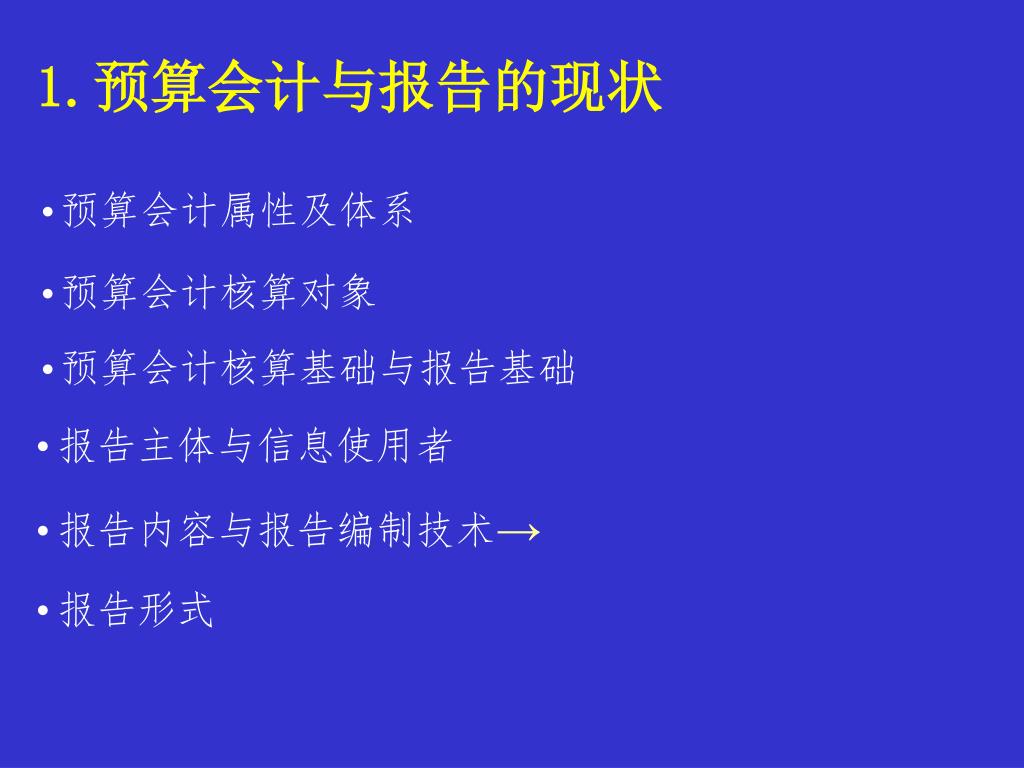 1. 预算会计与报告的现状

• 预算会计属性及体系

• 预算会计核算对象

• 预算会计核算基础与报告基础

• 报告主体与信息使用者

• 报告内容与报告编制技术→

• 报告形式